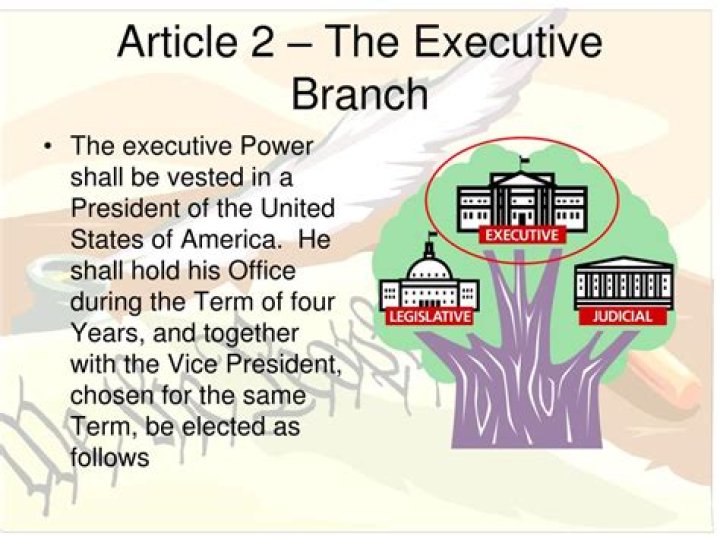 Article 2 – The Executive Branch

• The executive Power shall be vested in a President of the United States of America. He shall hold his Office during the Term of four Years, and together with the Vice President, chosen for the same Term, be elected as follows

EXECUTIVE

LEGISLATIVE

JUDICIAL